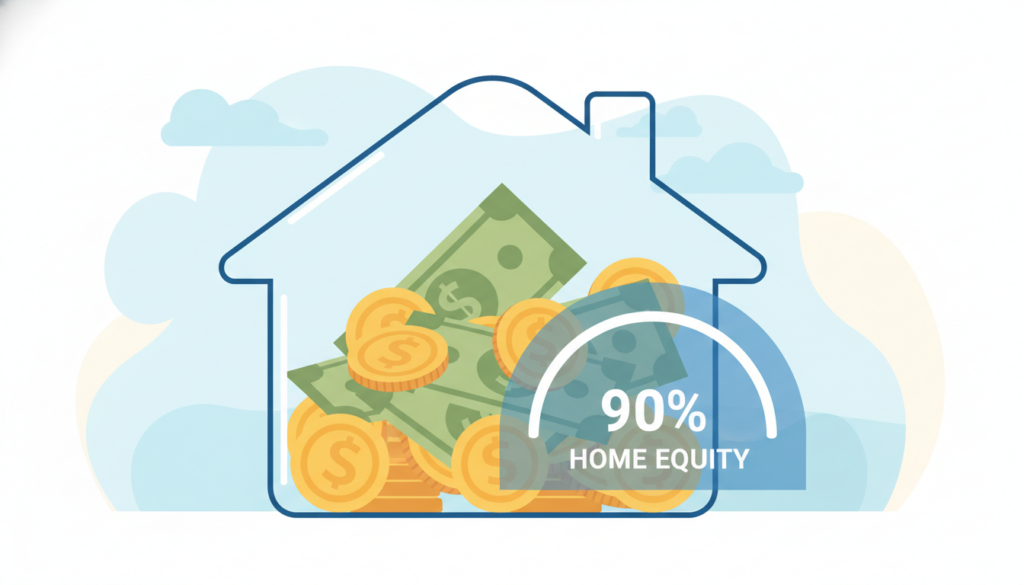 90%
HOME EQUITY